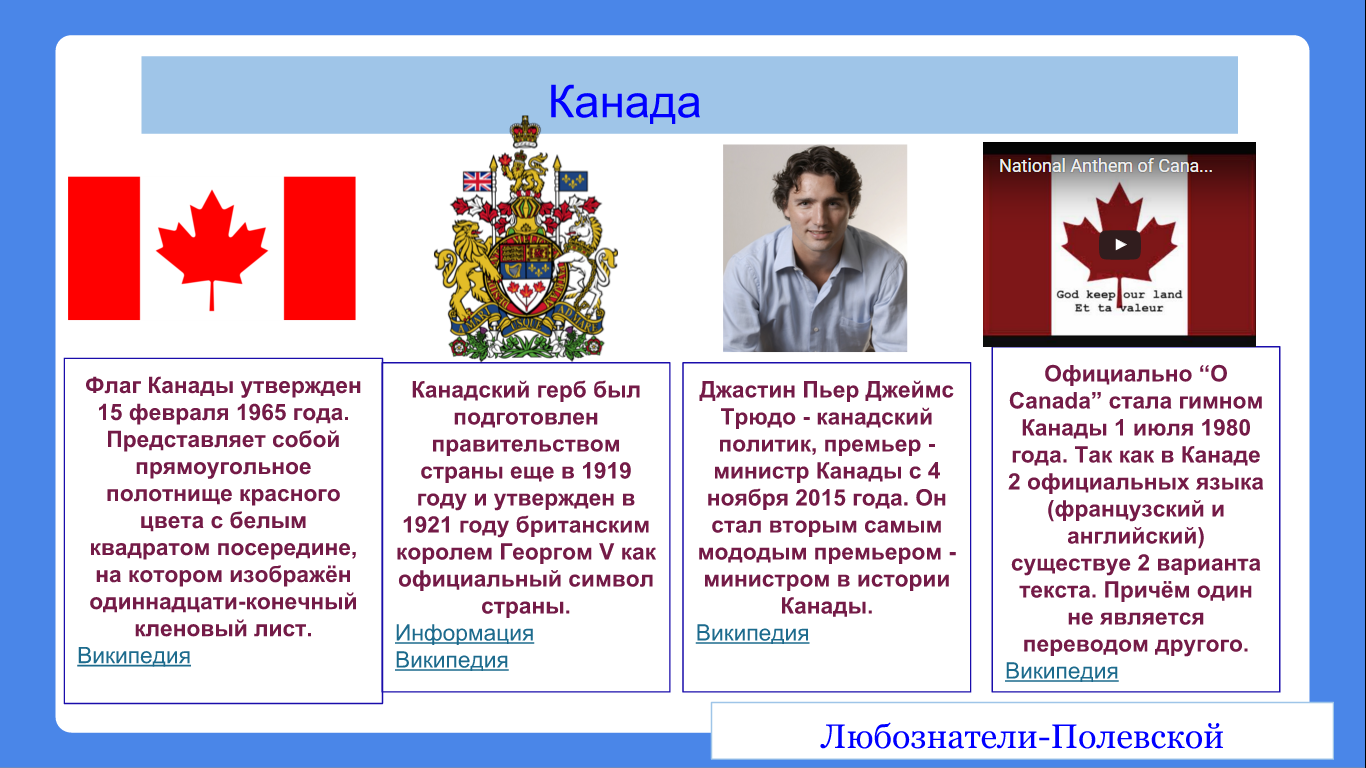 Канада

National Anthem of Cana...

God keep our land
Et ta valeur

Флаг Канады утвержден 15 февраля 1965 года. Представляет собой прямоугольное полотнище красного цвета с белым квадратом посередине, на котором изображён одиннадцати-конечный кленовый лист.
Википедия

Канадский герб был подготовлен правительством страны еще в 1919 году и утвержден в 1921 году британским королем Георгом V как официальный символ страны.
Информация
Википедия

Джастин Пьер Джеймс Трюдо - канадский политик, премьер - министр Канады с 4 ноября 2015 года. Он стал вторым самым мододым премьером - министром в истории Канады.
Википедия

Официально “O Canada” стала гимном Канады 1 июля 1980 года. Так как в Канаде 2 официальных языка (французский и английский) существуе 2 варианта текста. Причём один не является переводом другого.
Википедия

Любознатели-Полевской